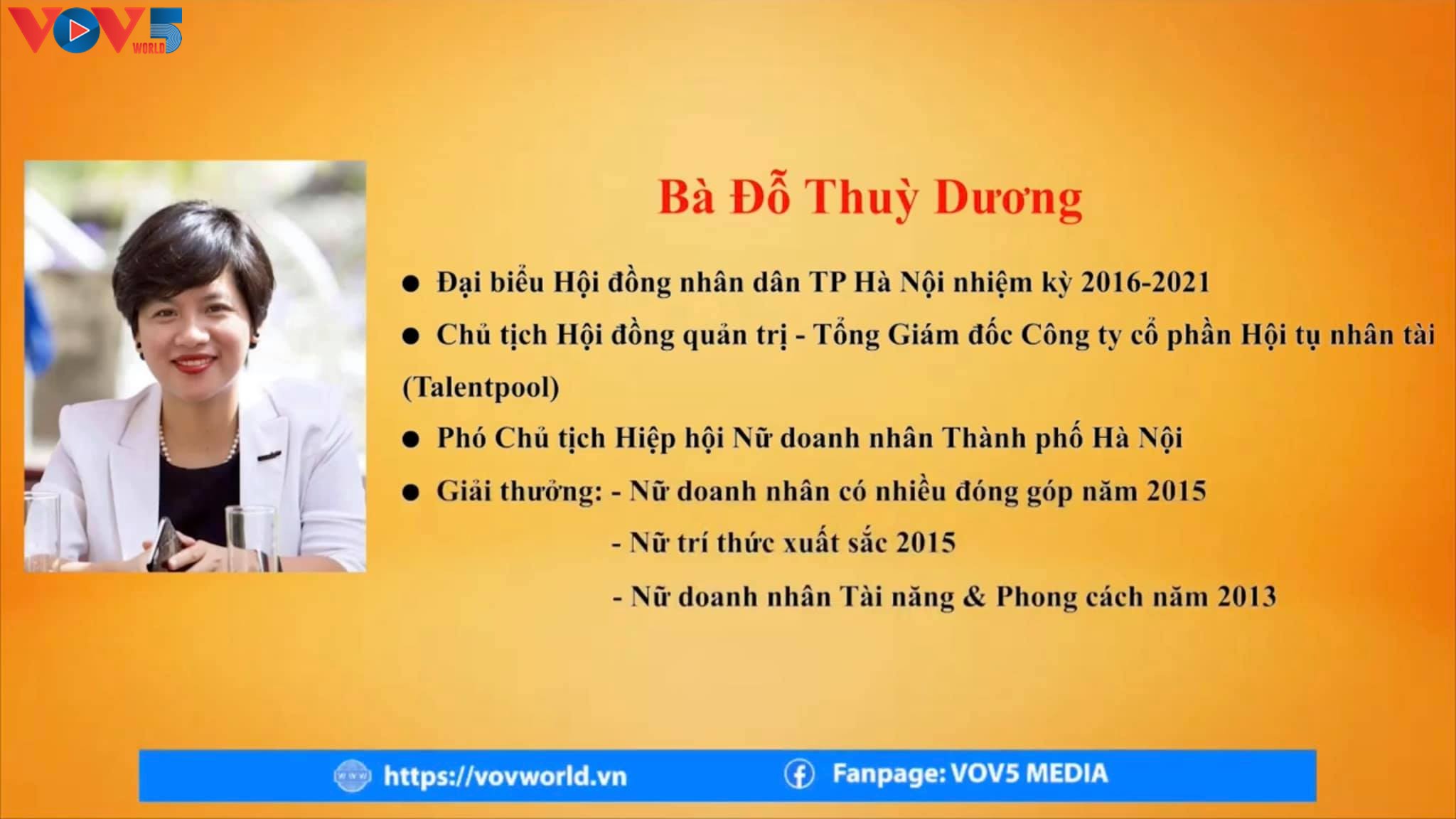 VOV5 WORLD

Bà Đỗ Thuỳ Dương

● Đại biểu Hội đồng nhân dân TP Hà Nội nhiệm kỳ 2016-2021

● Chủ tịch Hội đồng quản trị - Tổng Giám đốc Công ty cổ phần Hội tụ nhân tài (Talentpool)

● Phó Chủ tịch Hiệp hội Nữ doanh nhân Thành phố Hà Nội

● Giải thưởng: - Nữ doanh nhân có nhiều đóng góp năm 2015

- Nữ trí thức xuất sắc 2015

- Nữ doanh nhân Tài năng & Phong cách năm 2013

https://vovworld.vn Fanpage: VOV5 MEDIA